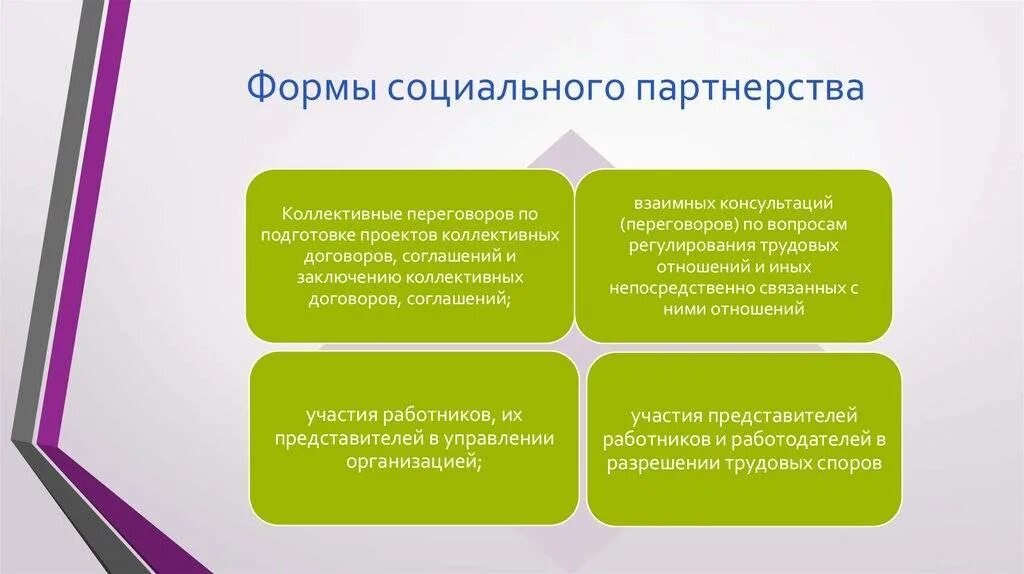 Формы социального партнерства

Коллективные переговоров по подготовке проектов коллективных договоров, соглашений и заключению коллективных договоров, соглашений;

взаимных консультаций (переговоров) по вопросам регулирования трудовых отношений и иных непосредственно связанных с ними отношений

участия работников, их представителей в управлении организацией;

участия представителей работников и работодателей в разрешении трудовых споров